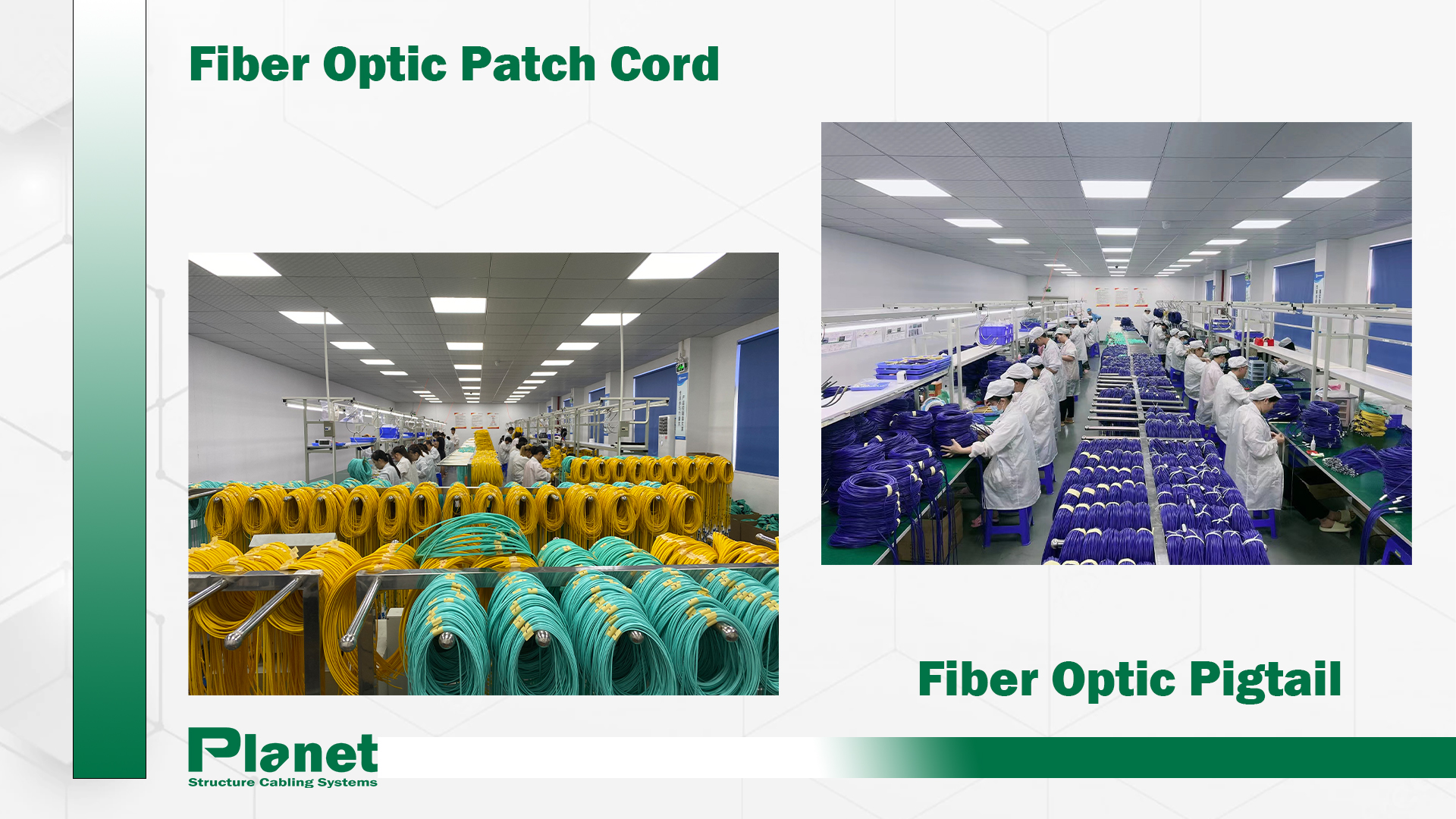 Fiber Optic Patch Cord

Fiber Optic Pigtail

Planet
Structure Cabling Systems